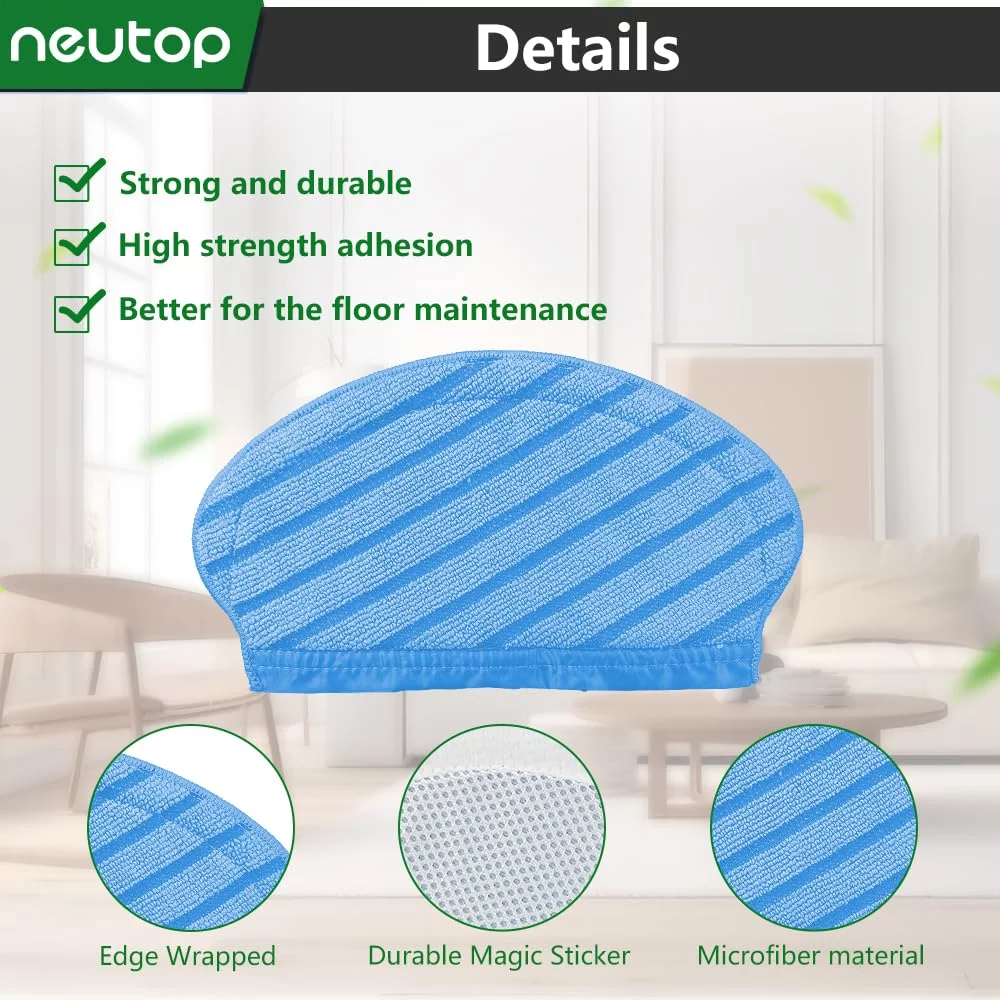 neutop

Details

Strong and durable
High strength adhesion
Better for the floor maintenance

Edge Wrapped
Durable Magic Sticker
Microfiber material